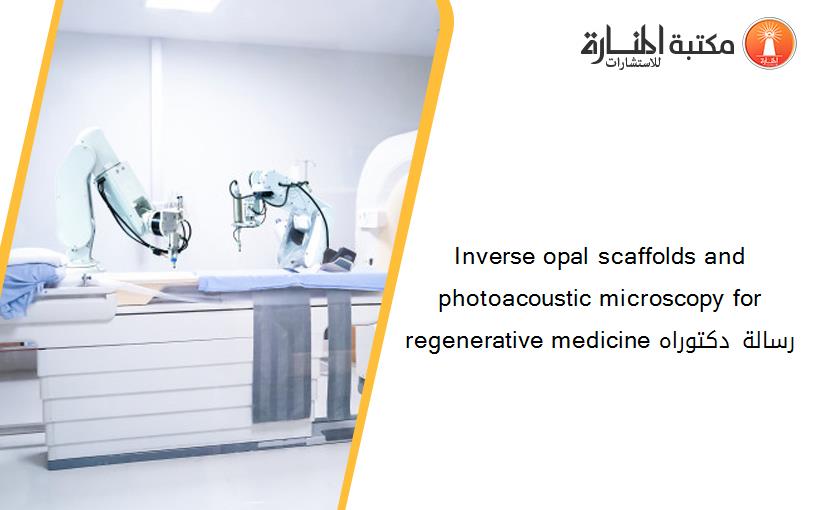 مكتبة المنارة للاستشارات

Inverse opal scaffolds and photoacoustic microscopy for regenerative medicine رسالة دكتوراه